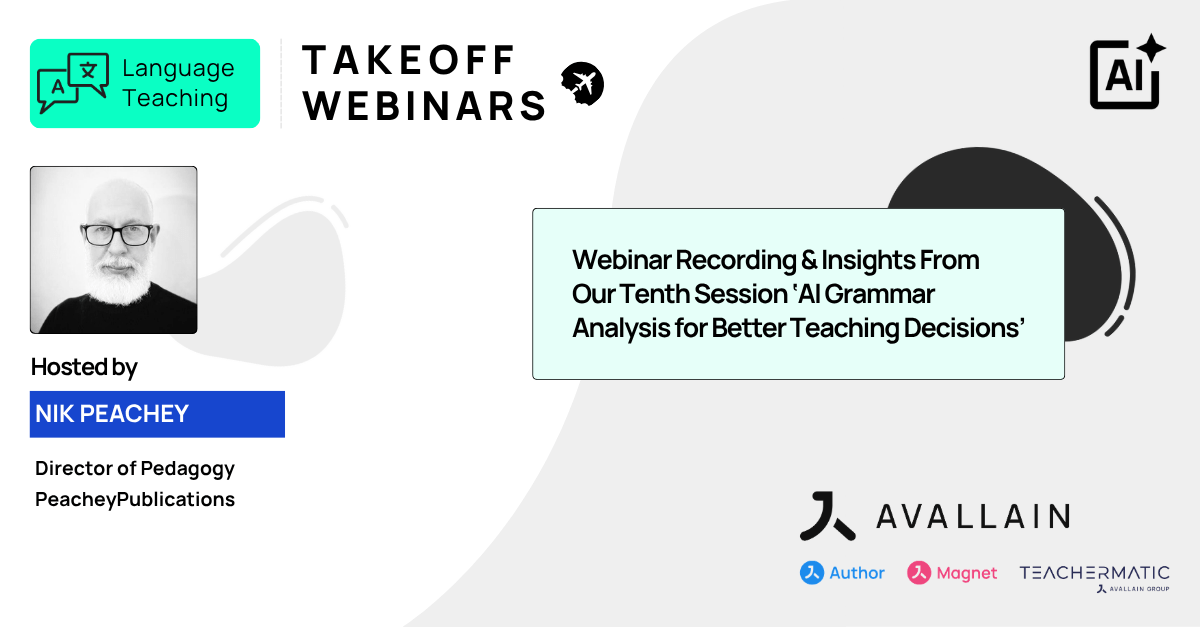 A 文 Language Teaching

TAKEOFF WEBINARS

AI

Webinar Recording & Insights From Our Tenth Session 'AI Grammar Analysis for Better Teaching Decisions'

Hosted by

NIK PEACHEY

Director of Pedagogy
PeacheyPublications

AVALLAIN

Author Magnet TEACHERMATIC
AVALLAIN GROUP